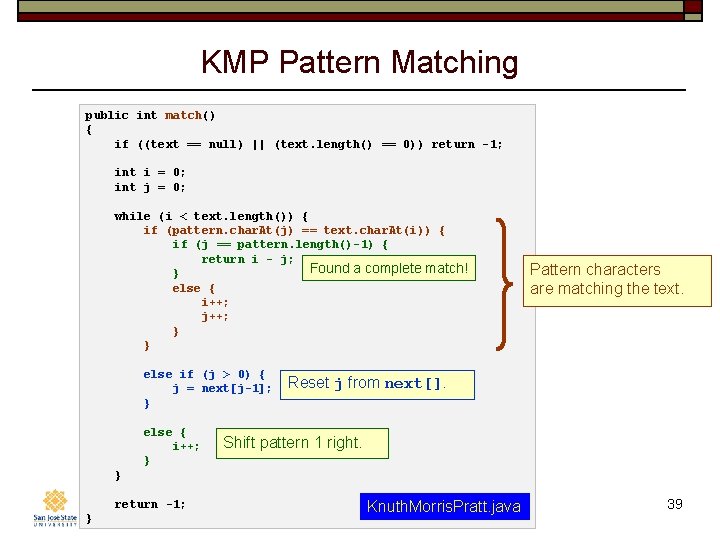 KMP Pattern Matching

public int match()
{
    if ((text == null) || (text.length() == 0)) return -1;

    int i = 0;
    int j = 0;

    while (i < text.length()) {
        if (pattern.charAt(j) == text.charAt(i)) {
            if (j == pattern.length()-1) {
                return i - j;
            }
            else {
                i++;
                j++;
            }
        }

        else if (j > 0) {
            j = next[j-1];
        }

        else {
            i++;
        }
    }

    return -1;
}

Found a complete match!

Pattern characters are matching the text.

Reset j from next[].

Shift pattern 1 right.

KnuthMorrisPratt.java

San José State UNIVERSITY

39